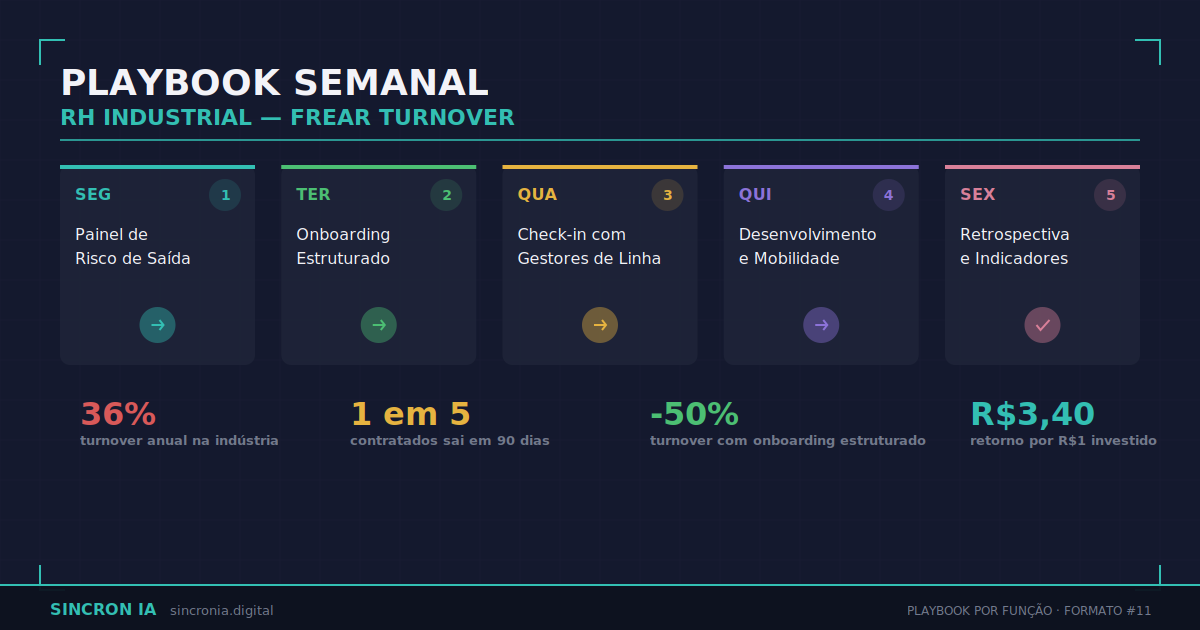 PLAYBOOK SEMANAL
RH INDUSTRIAL — FREAR TURNOVER

SEG 1
Painel de Risco de Saída
→

TER 2
Onboarding Estruturado
→

QUA 3
Check-in com Gestores de Linha
→

QUI 4
Desenvolvimento e Mobilidade
→

SEX 5
Retrospectiva e Indicadores
✓

36%
turnover anual na indústria

1 em 5
contratados sai em 90 dias

-50%
turnover com onboarding estruturado

R$3,40
retorno por R$1 investido

SINCRON IA sincronia.digital
PLAYBOOK POR FUNÇÃO · FORMATO #11